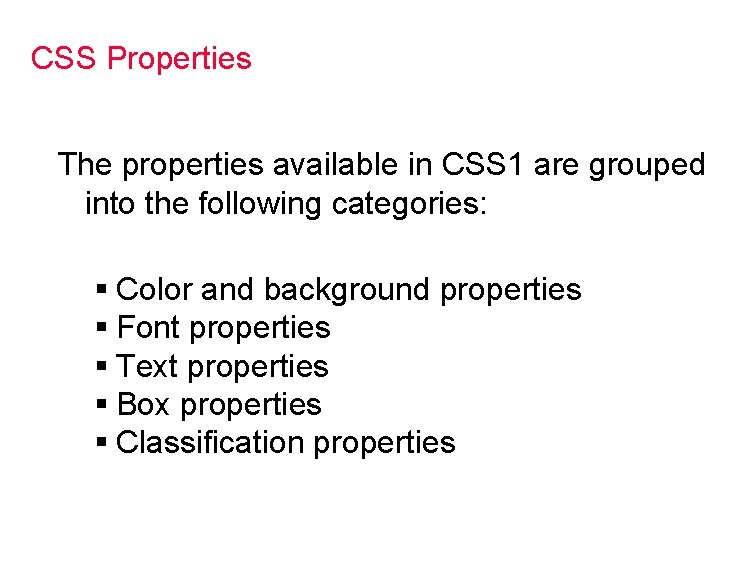 CSS Properties

The properties available in CSS1 are grouped into the following categories:

▪ Color and background properties
▪ Font properties
▪ Text properties
▪ Box properties
▪ Classification properties